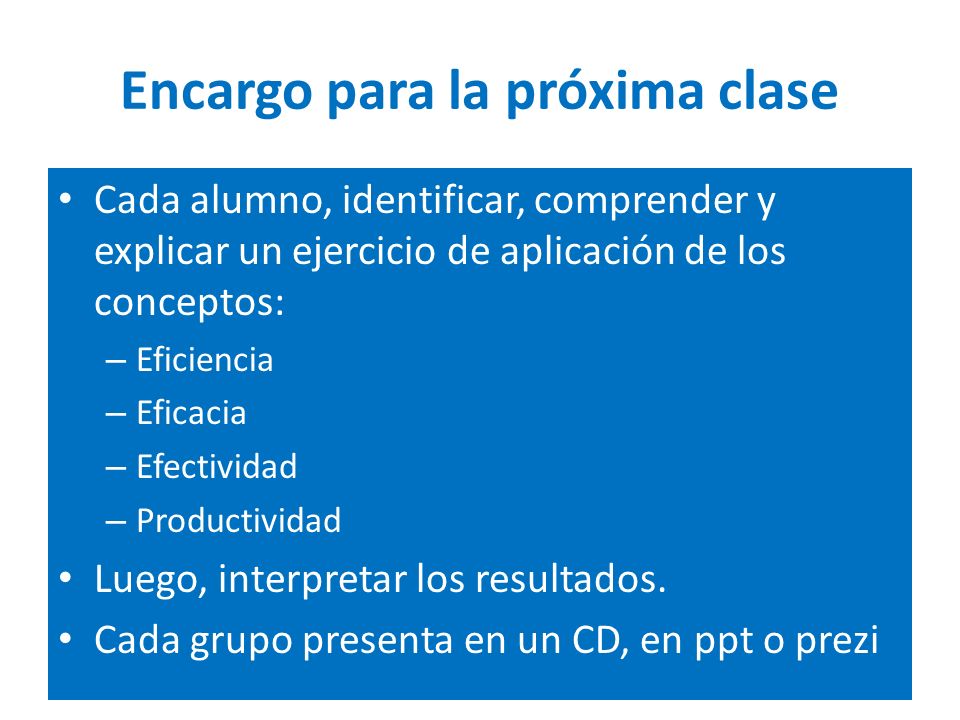 Encargo para la próxima clase

• Cada alumno, identificar, comprender y explicar un ejercicio de aplicación de los conceptos:
– Eficiencia
– Eficacia
– Efectividad
– Productividad
• Luego, interpretar los resultados.
• Cada grupo presenta en un CD, en ppt o prezi